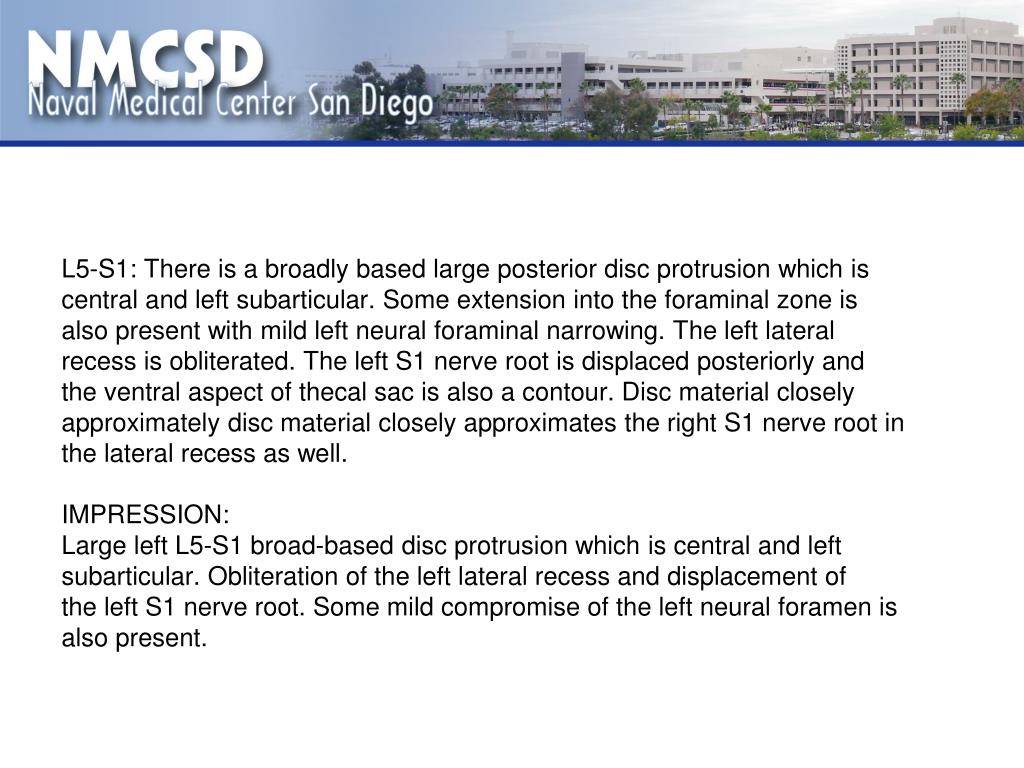 NMCSD
Naval Medical Center San Diego

L5-S1: There is a broadly based large posterior disc protrusion which is central and left subarticular. Some extension into the foraminal zone is also present with mild left neural foraminal narrowing. The left lateral recess is obliterated. The left S1 nerve root is displaced posteriorly and the ventral aspect of thecal sac is also a contour. Disc material closely approximately disc material closely approximates the right S1 nerve root in the lateral recess as well.

IMPRESSION:
Large left L5-S1 broad-based disc protrusion which is central and left subarticular. Obliteration of the left lateral recess and displacement of the left S1 nerve root. Some mild compromise of the left neural foramen is also present.